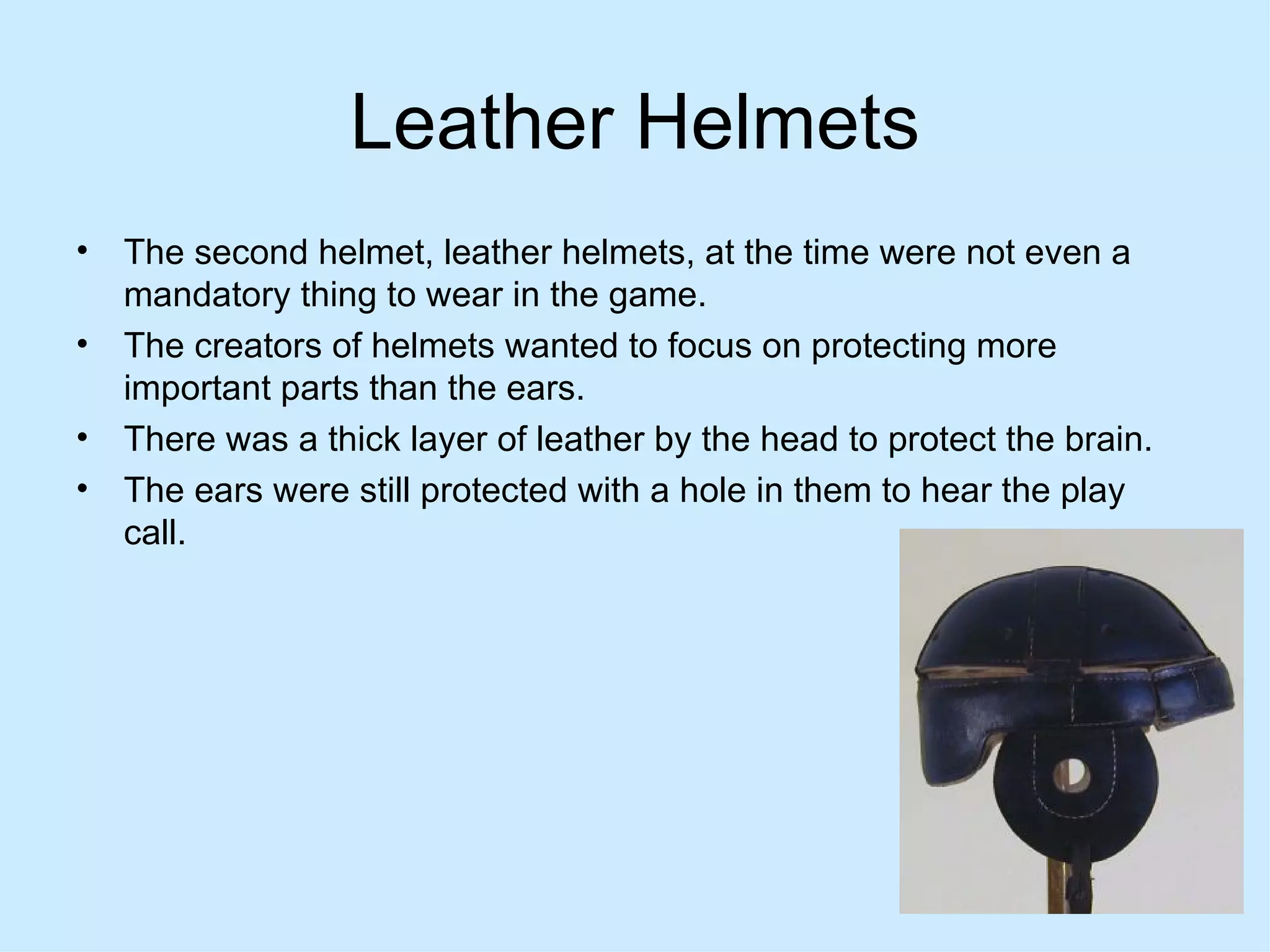 Leather Helmets

• The second helmet, leather helmets, at the time were not even a mandatory thing to wear in the game.
• The creators of helmets wanted to focus on protecting more important parts than the ears.
• There was a thick layer of leather by the head to protect the brain.
• The ears were still protected with a hole in them to hear the play call.